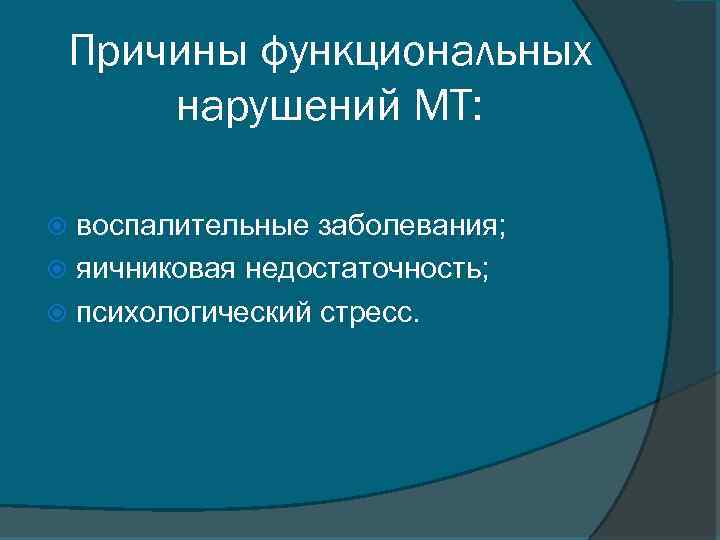 Причины функциональных нарушений МТ:

воспалительные заболевания;
яичниковая недостаточность;
психологический стресс.